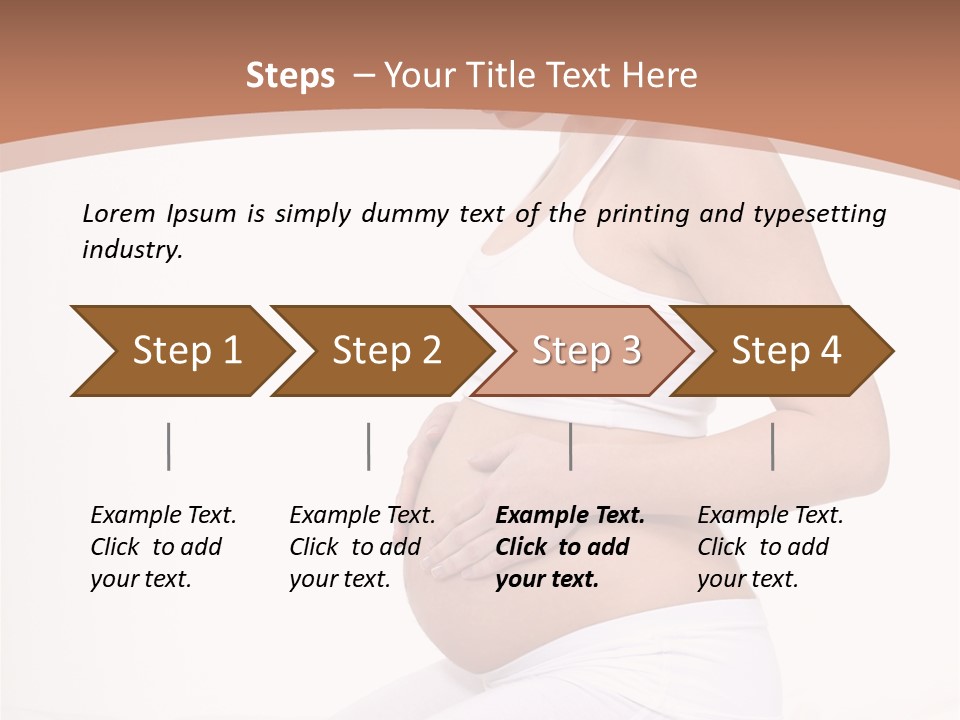 Steps – Your Title Text Here

Lorem Ipsum is simply dummy text of the printing and typesetting industry.

Step 1

Step 2

Step 3

Step 4

Example Text. Click to add your text.

Example Text. Click to add your text.

Example Text. Click to add your text.

Example Text. Click to add your text.